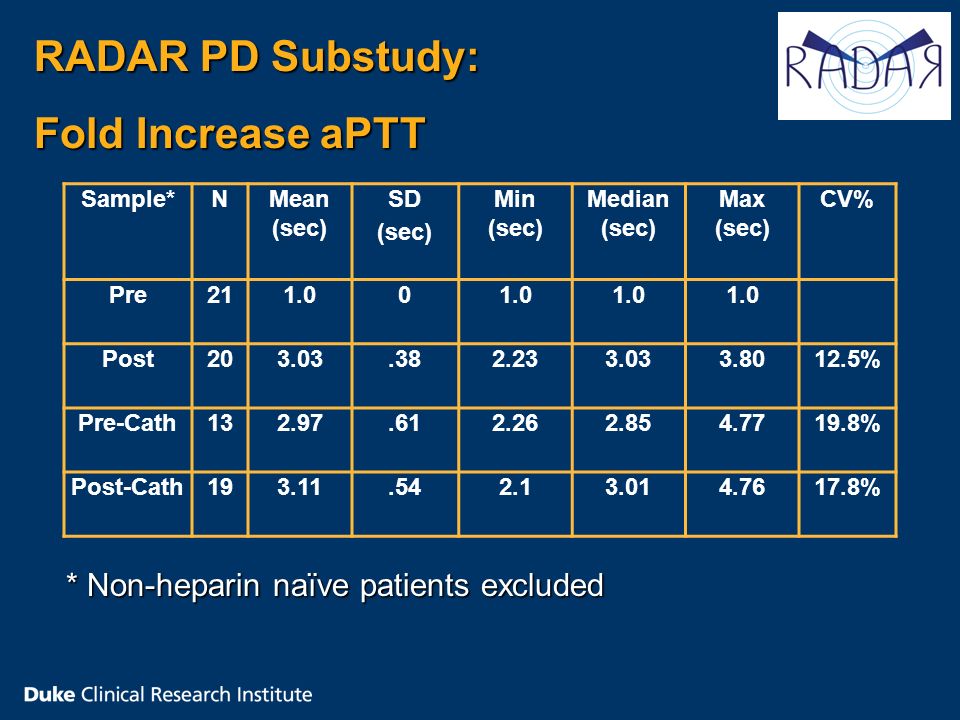 RADAR PD Substudy:

Fold Increase aPTT

RADAR

| Sample* | N | Mean (sec) | SD (sec) | Min (sec) | Median (sec) | Max (sec) | CV% |
|---|---|---|---|---|---|---|---|
| Pre | 21 | 1.0 | 0 | 1.0 | 1.0 | 1.0 | |
| Post | 20 | 3.03 | .38 | 2.23 | 3.03 | 3.80 | 12.5% |
| Pre-Cath | 13 | 2.97 | .61 | 2.26 | 2.85 | 4.77 | 19.8% |
| Post-Cath | 19 | 3.11 | .54 | 2.1 | 3.01 | 4.76 | 17.8% |

* Non-heparin naïve patients excluded

Duke Clinical Research Institute